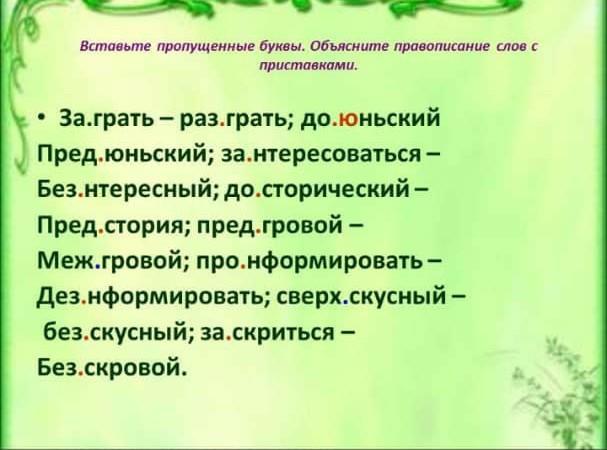 Вставьте пропущенные буквы. Объясните правописание слов с приставками.

• За.грать – раз.грать; до.юньский Пред.юньский; за.нтересоваться – Без.нтересный; до.сторический – Пред.стория; пред.гровой – Меж.гровой; про.нформировать – Дез.нформировать; сверх.скусный – без.скусный; за.скриться – Без.скровой.